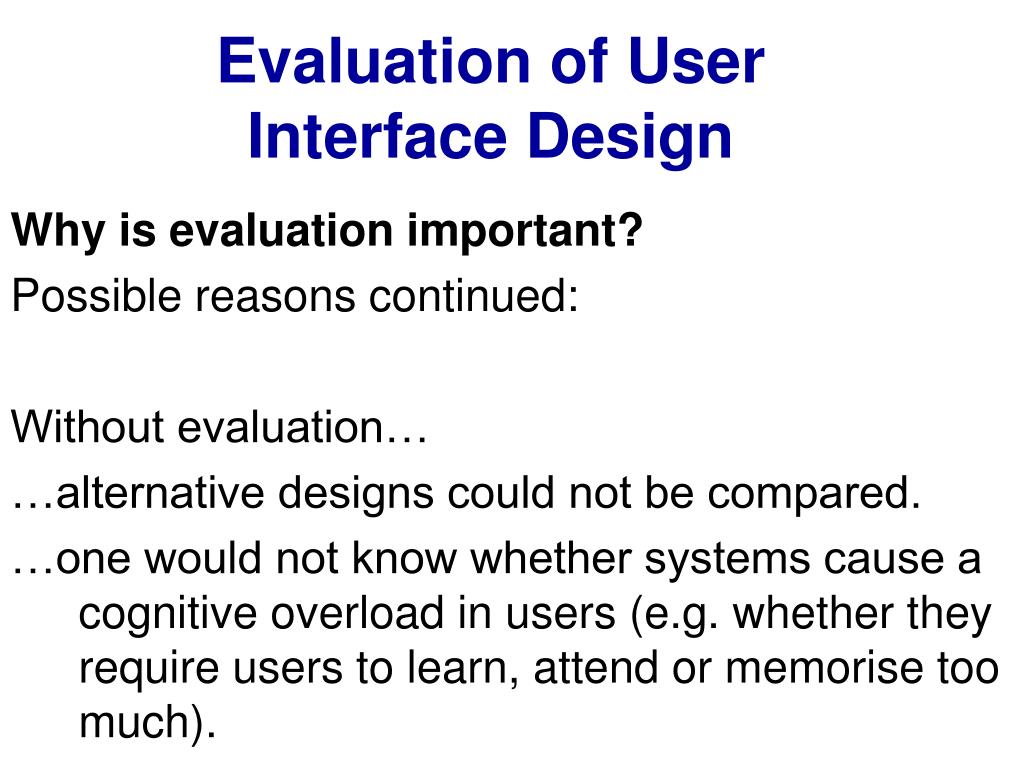 Evaluation of User Interface Design

Why is evaluation important?

Possible reasons continued:

Without evaluation…

…alternative designs could not be compared.

…one would not know whether systems cause a cognitive overload in users (e.g. whether they require users to learn, attend or memorise too much).